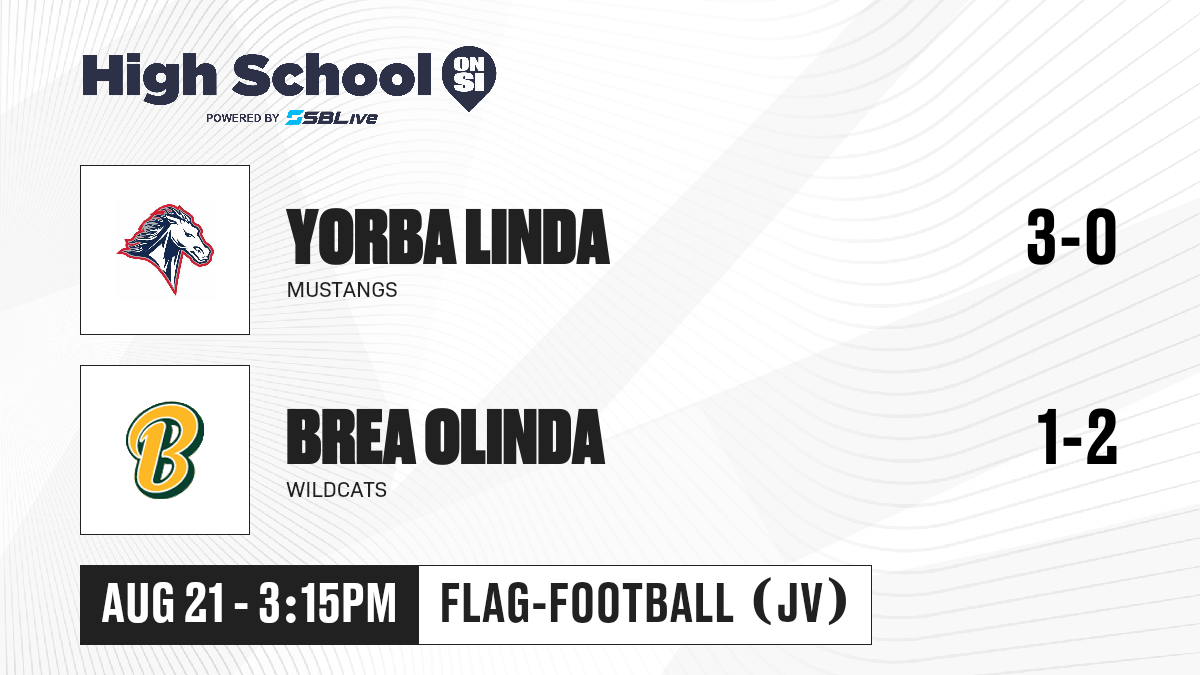 High School ON SI
POWERED BY SBLive

YORBA LINDA
MUSTANGS
3-0

B
BREA OLINDA
WILDCATS
1-2

AUG 21 - 3:15PM
FLAG-FOOTBALL (JV)